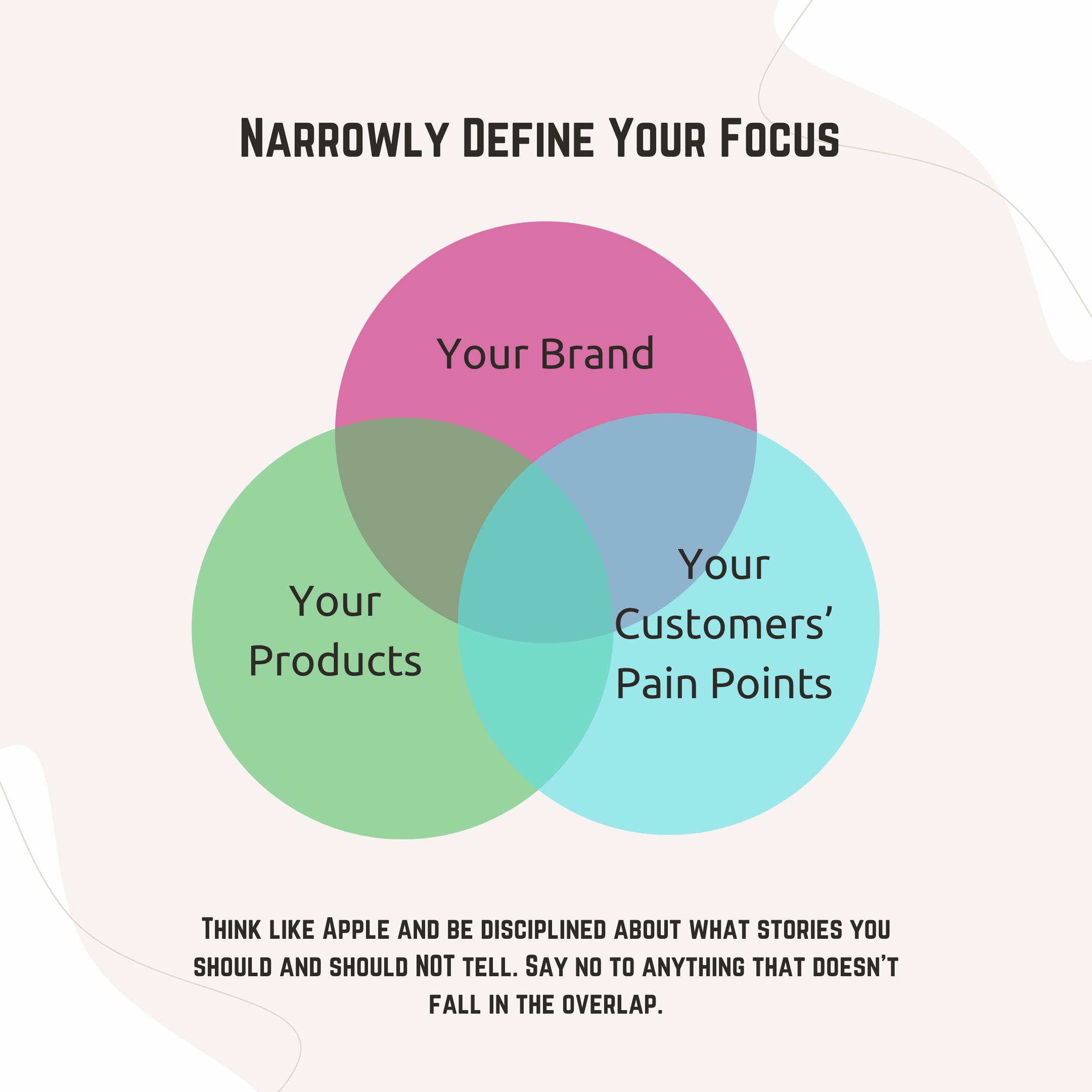 Narrowly Define Your Focus

Your Brand

Your Products

Your Customers' Pain Points

Think like Apple and be disciplined about what stories you should and should NOT tell. Say no to anything that doesn't fall in the overlap.